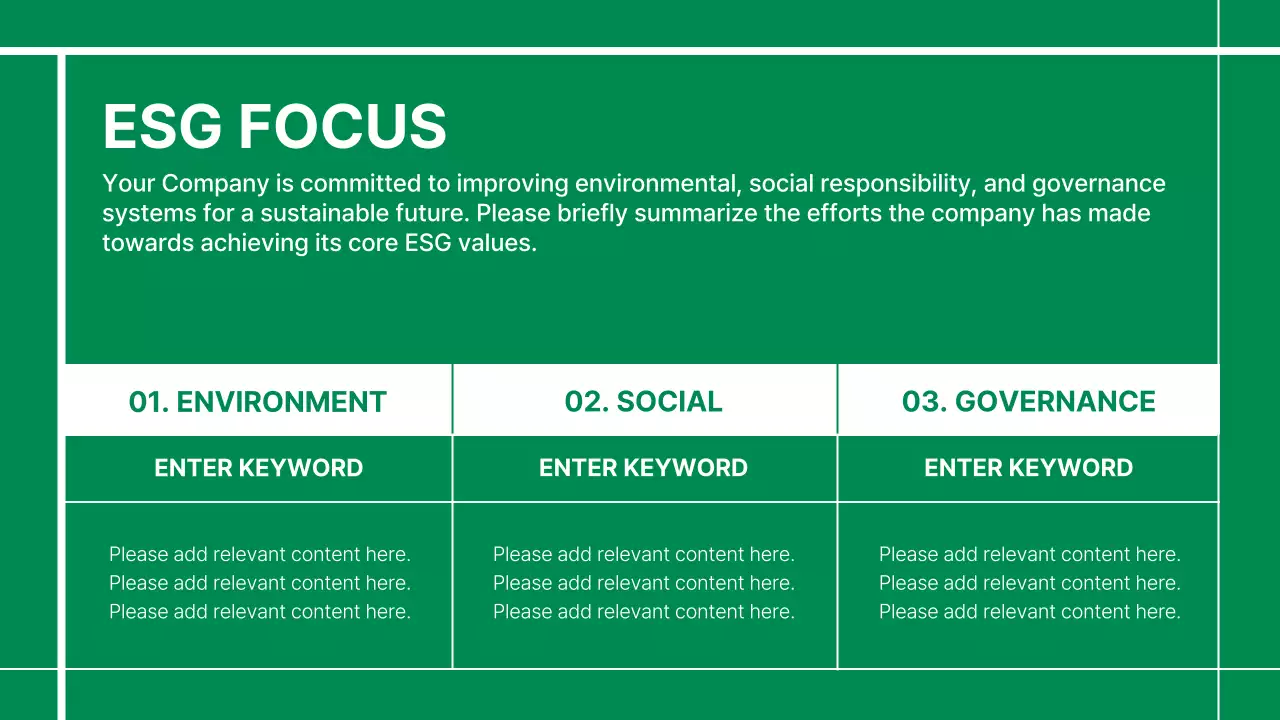 ESG FOCUS

Your Company is committed to improving environmental, social responsibility, and governance systems for a sustainable future. Please briefly summarize the efforts the company has made towards achieving its core ESG values.

| 01. ENVIRONMENT | 02. SOCIAL | 03. GOVERNANCE |
|---|---|---|
| ENTER KEYWORD | ENTER KEYWORD | ENTER KEYWORD |
| Please add relevant content here. Please add relevant content here. Please add relevant content here. | Please add relevant content here. Please add relevant content here. Please add relevant content here. | Please add relevant content here. Please add relevant content here. Please add relevant content here. |